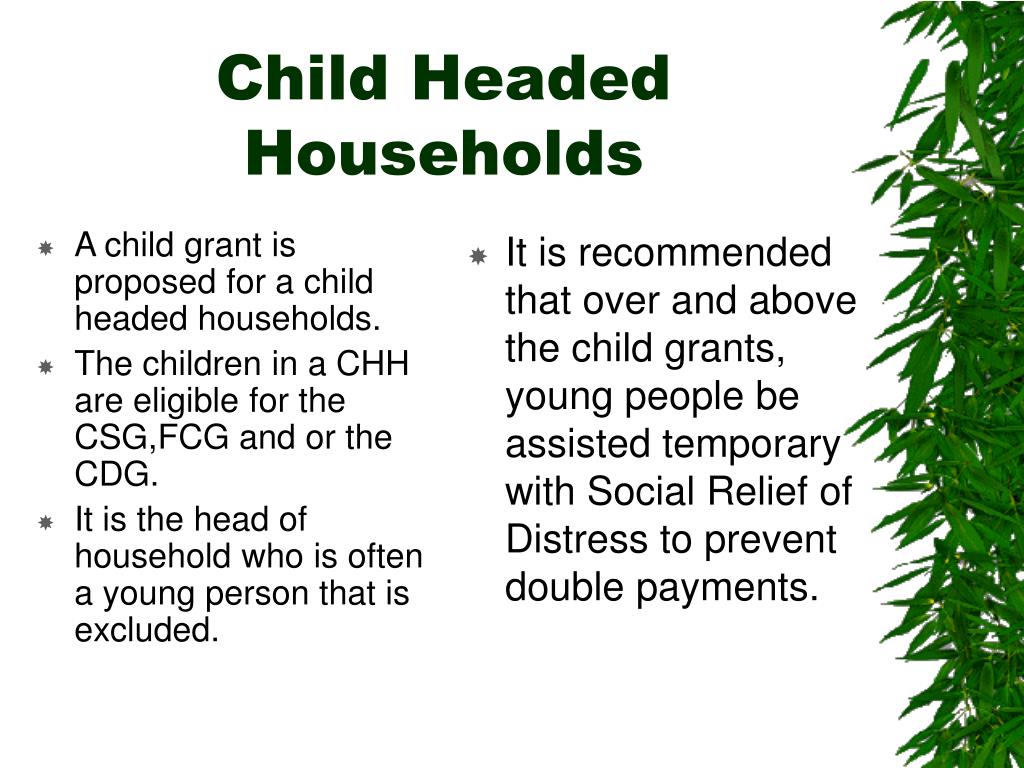 Child Headed Households

A child grant is proposed for a child headed households.

The children in a CHH are eligible for the CSG,FCG and or the CDG.

It is the head of household who is often a young person that is excluded.

It is recommended that over and above the child grants, young people be assisted temporary with Social Relief of Distress to prevent double payments.